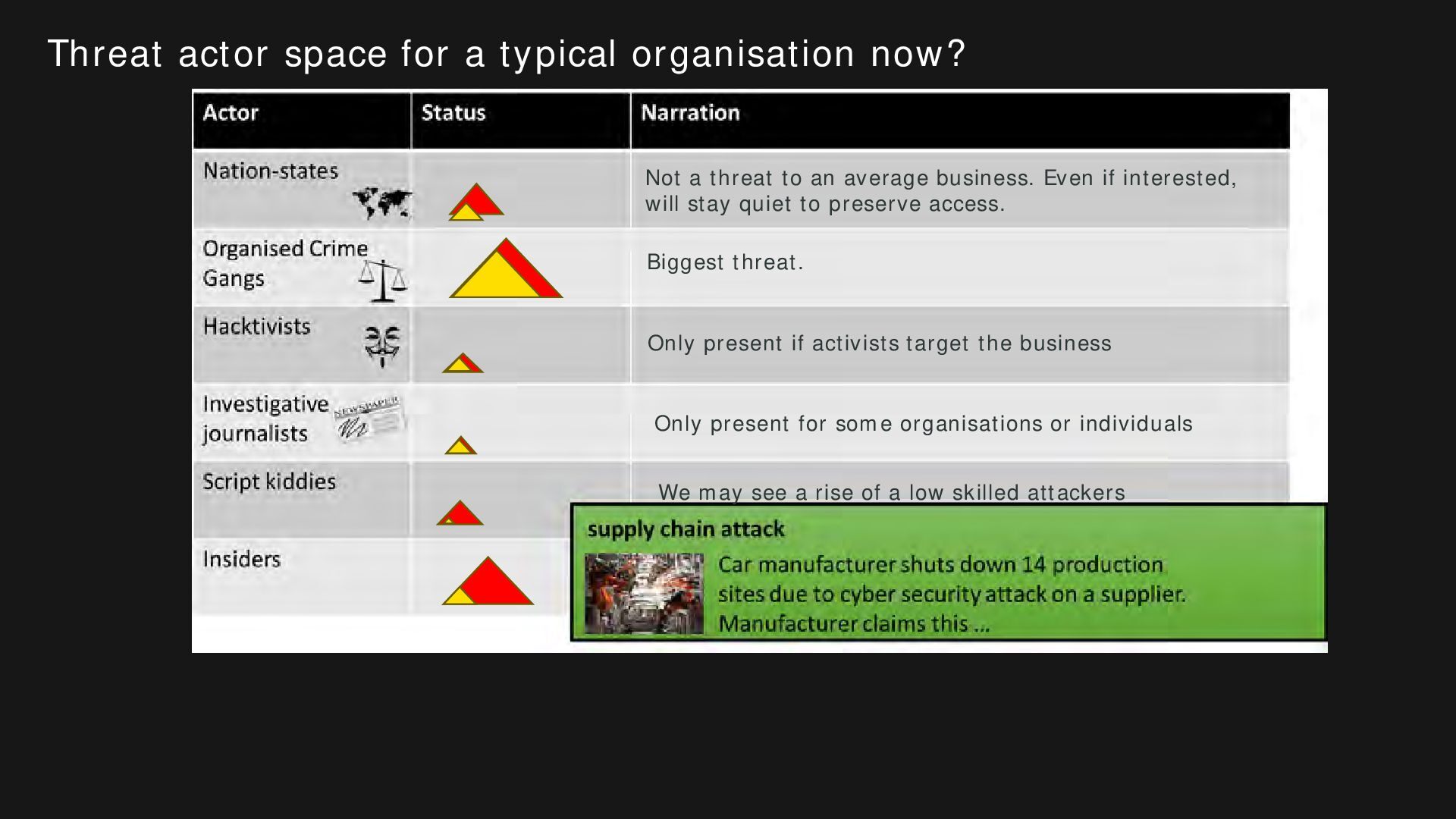 Threat actor space for a typical organisation now?

| Actor | Status | Narration |
|---|---|---|
| Nation-states | | Not a threat to an average business. Even if interested, will stay quiet to preserve access. |
| Organised Crime Gangs | | Biggest threat. |
| Hacktivists | | Only present if activists target the business |
| Investigative journalists | | Only present for some organisations or individuals |
| Script kiddies | | We may see a rise of a low skilled attackers |
| Insiders | | |

supply chain attack

Car manufacturer shuts down 14 production sites due to cyber security attack on a supplier. Manufacturer claims this ...